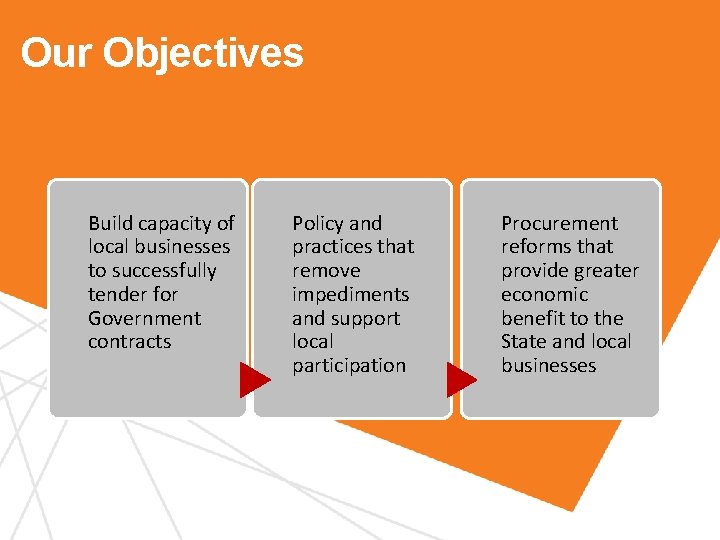 Our Objectives

Build capacity of local businesses to successfully tender for Government contracts

Policy and practices that remove impediments and support local participation

Procurement reforms that provide greater economic benefit to the State and local businesses